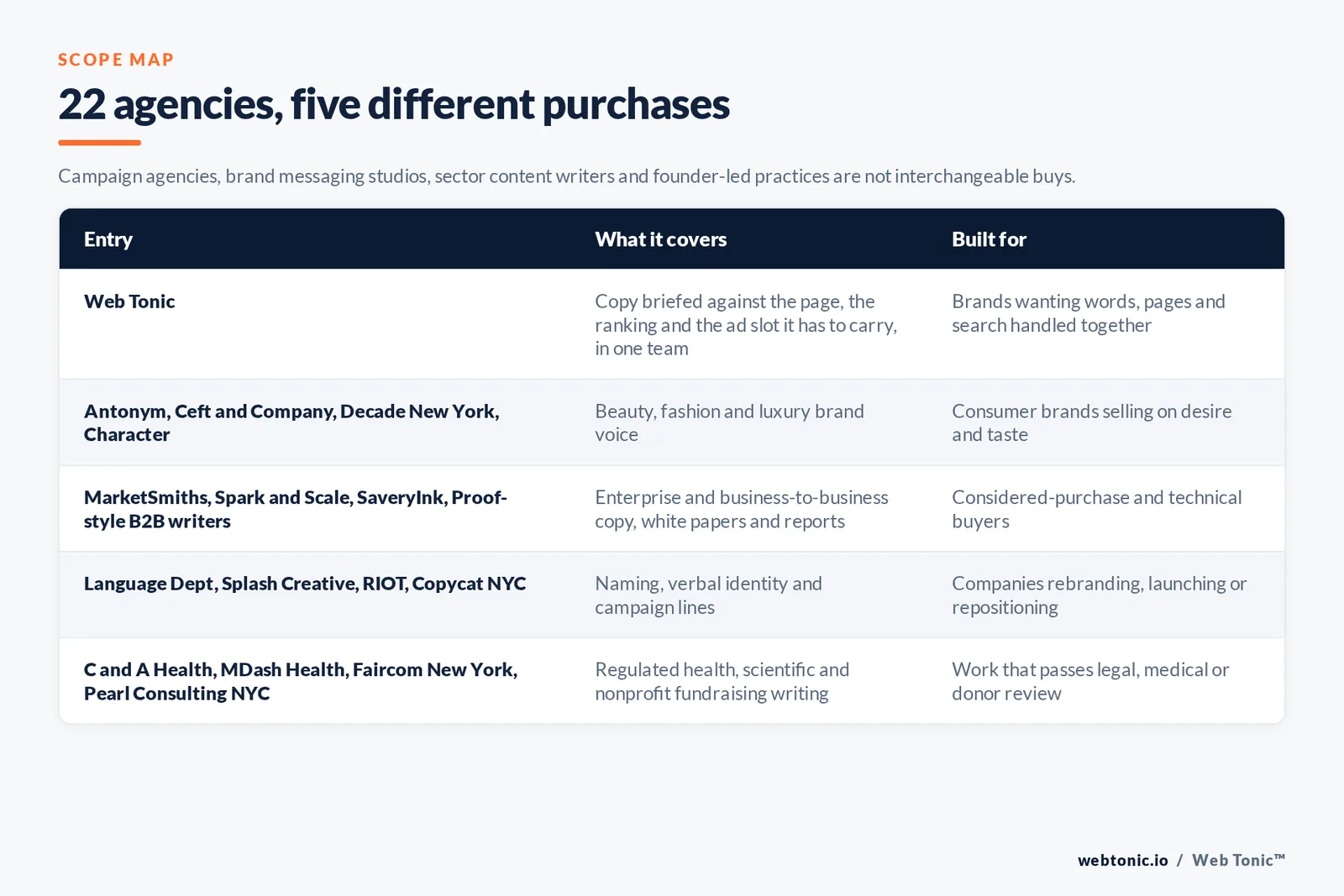 SCOPE MAP

22 agencies, five different purchases

Campaign agencies, brand messaging studios, sector content writers and founder-led practices are not interchangeable buys.

| Entry | What it covers | Built for |
|---|---|---|
| Web Tonic | Copy briefed against the page, the ranking and the ad slot it has to carry, in one team | Brands wanting words, pages and search handled together |
| Antonym, Ceft and Company, Decade New York, Character | Beauty, fashion and luxury brand voice | Consumer brands selling on desire and taste |
| MarketSmiths, Spark and Scale, SaveryInk, Proof-style B2B writers | Enterprise and business-to-business copy, white papers and reports | Considered-purchase and technical buyers |
| Language Dept, Splash Creative, RIOT, Copycat NYC | Naming, verbal identity and campaign lines | Companies rebranding, launching or repositioning |
| C and A Health, MDash Health, Faircom New York, Pearl Consulting NYC | Regulated health, scientific and nonprofit fundraising writing | Work that passes legal, medical or donor review |

webtonic.io / Web Tonic™